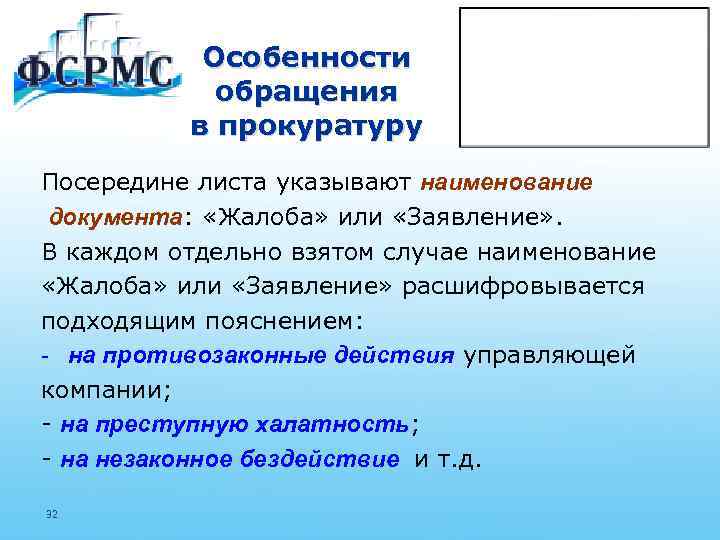 ФСРМС

Особенности обращения в прокуратуру

Посередине листа указывают наименование документа: «Жалоба» или «Заявление».
В каждом отдельно взятом случае наименование «Жалоба» или «Заявление» расшифровывается подходящим пояснением:
- на противозаконные действия управляющей компании;
- на преступную халатность;
- на незаконное бездействие и т.д.

32